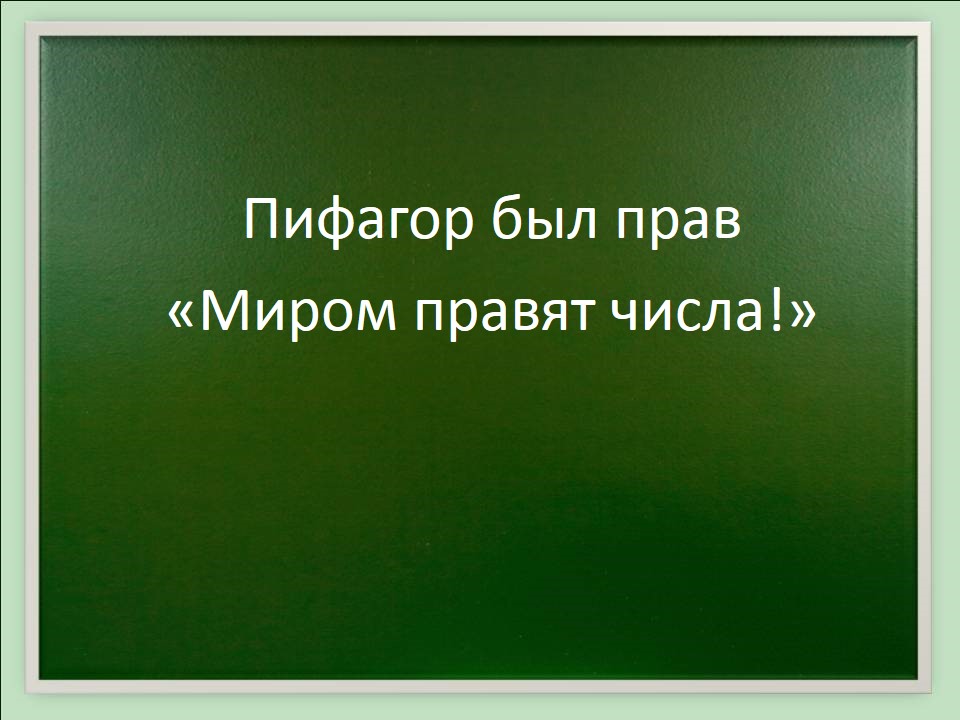 Пифагор был прав
«Миром правят числа!»